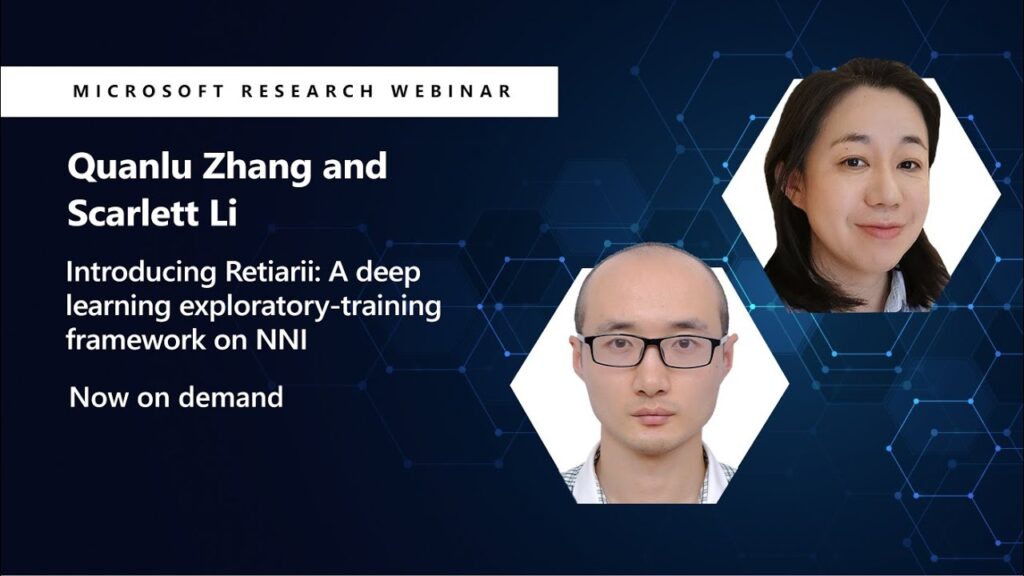 MICROSOFT RESEARCH WEBINAR

Quanlu Zhang and Scarlett Li

Introducing Retiarii: A deep learning exploratory-training framework on NNI

Now on demand